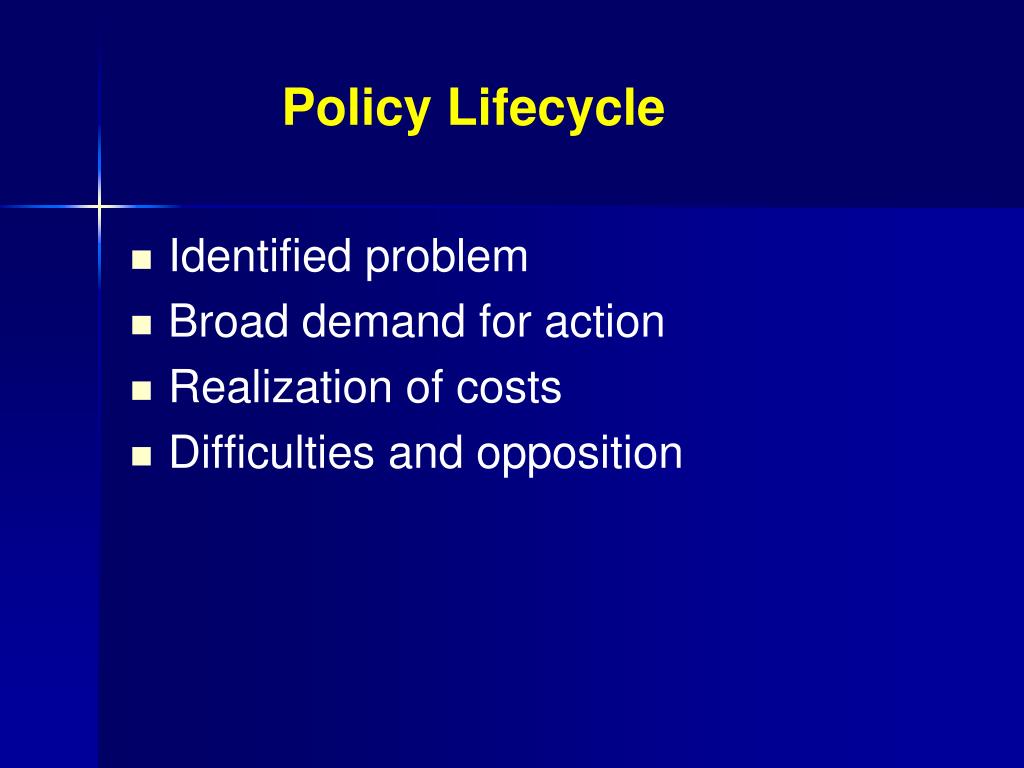 Policy Lifecycle

- Identified problem
- Broad demand for action
- Realization of costs
- Difficulties and opposition